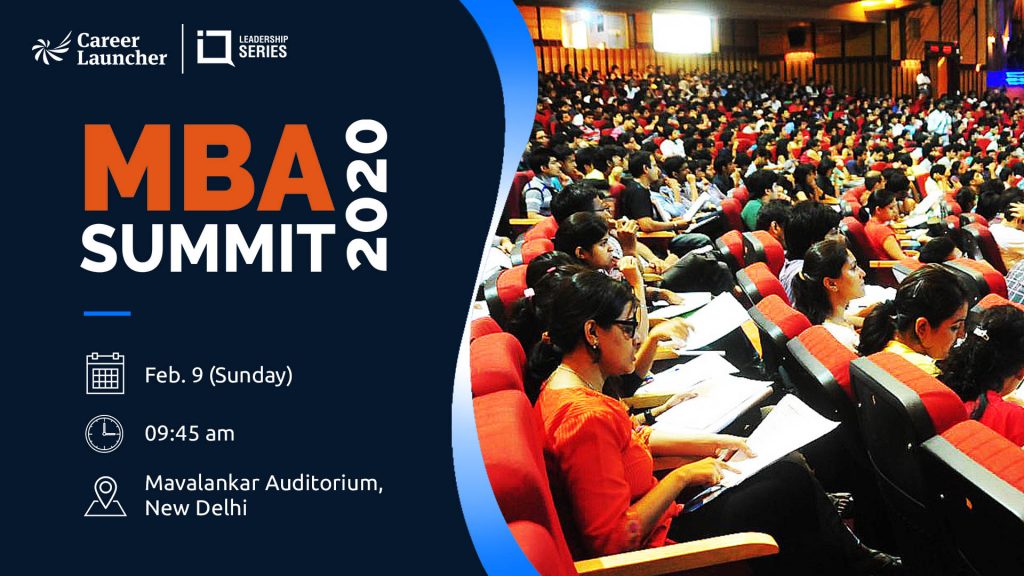 Career Launcher

LEADERSHIP SERIES

MBA SUMMIT 2020

Feb. 9 (Sunday)

09:45 am

Mavalankar Auditorium, New Delhi